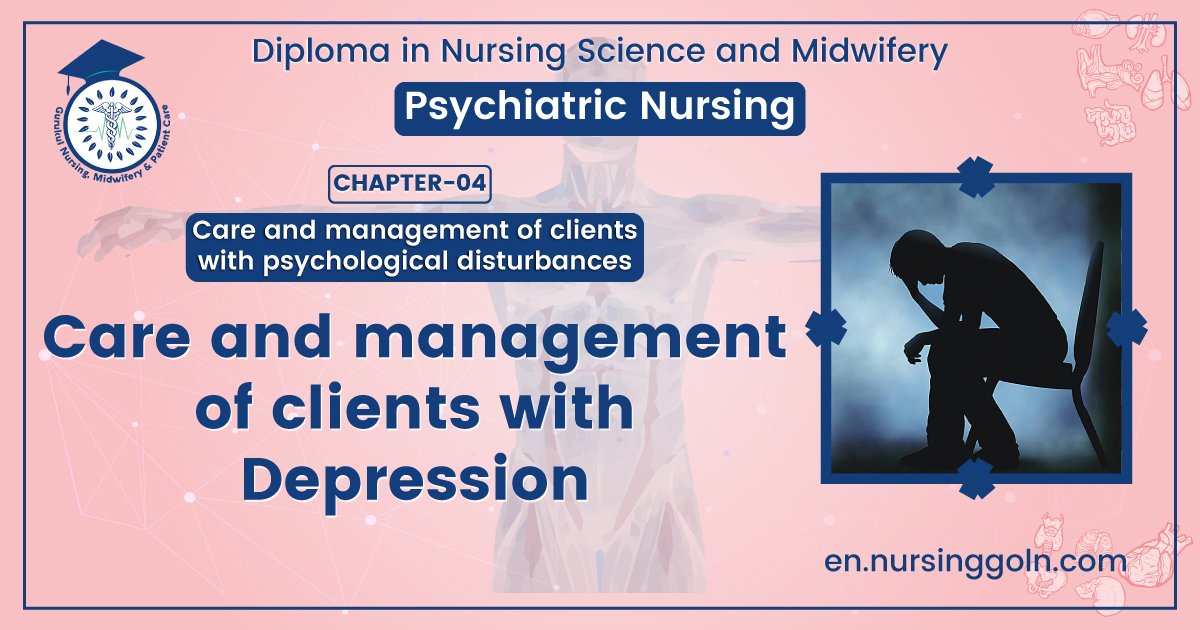 Gurukul Nursing, Midwifery & Patient Care

Diploma in Nursing Science and Midwifery

Psychiatric Nursing

CHAPTER-04

Care and management of clients with psychological disturbances

Care and management of clients with Depression

en.nursinggoln.com